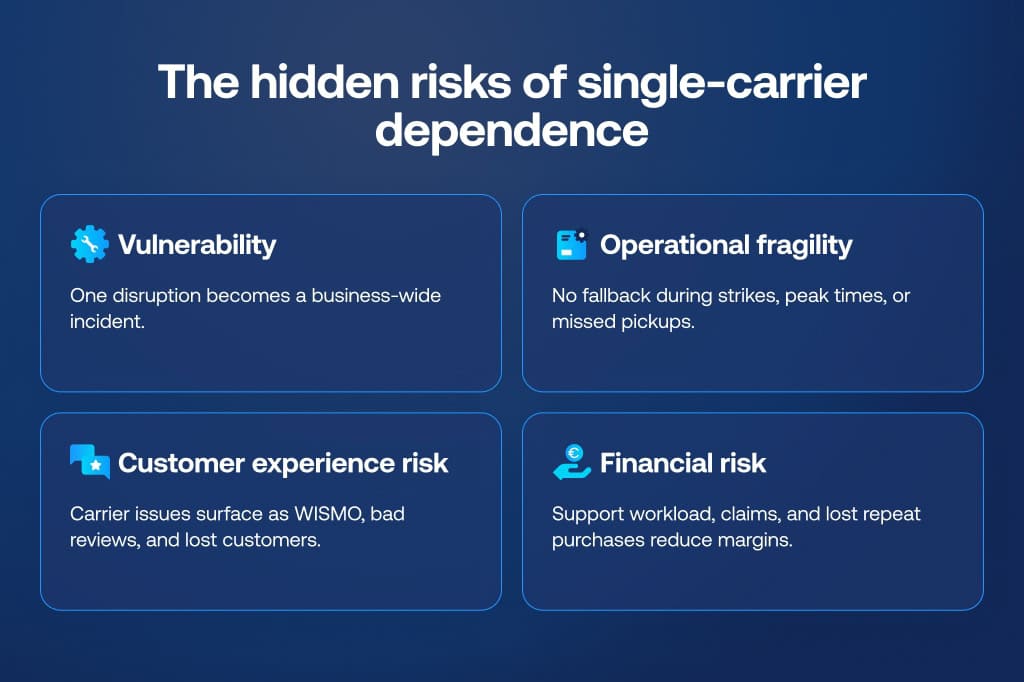 The hidden risks of single-carrier dependence

Vulnerability

One disruption becomes a business-wide incident.

Operational fragility

No fallback during strikes, peak times, or missed pickups.

Customer experience risk

Carrier issues surface as WISMO, bad reviews, and lost customers.

Financial risk

Support workload, claims, and lost repeat purchases reduce margins.